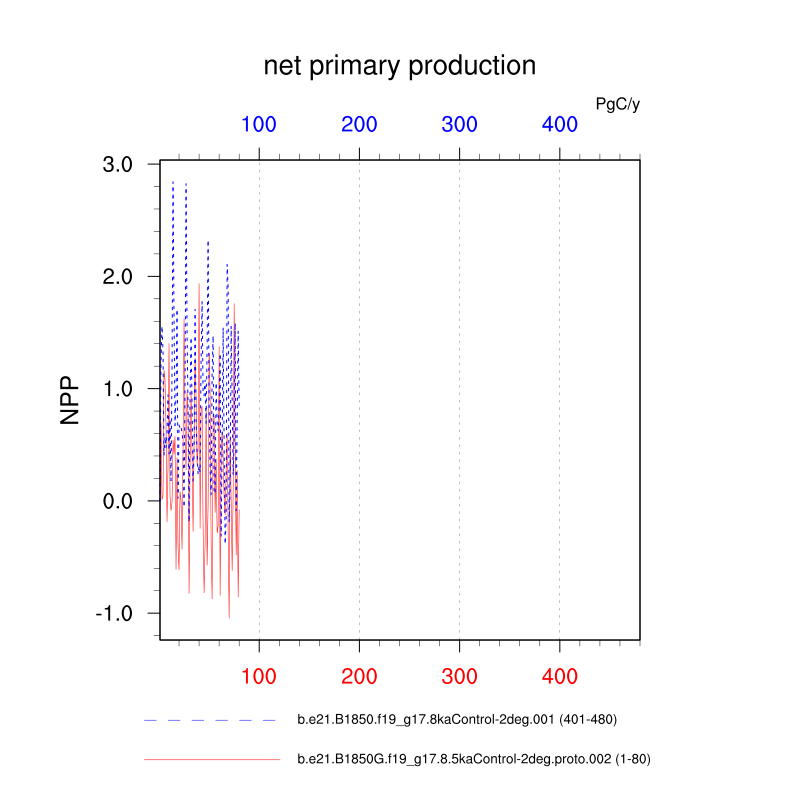 net primary production

PgC/y

100 200 300 400

3.0
2.0
1.0
0.0
-1.0

NPP

100 200 300 400

b.e21.B1850.f19_g17.8kaControl-2deg.001 (401-480)

b.e21.B1850G.f19_g17.8.5kaControl-2deg.proto.002 (1-80)